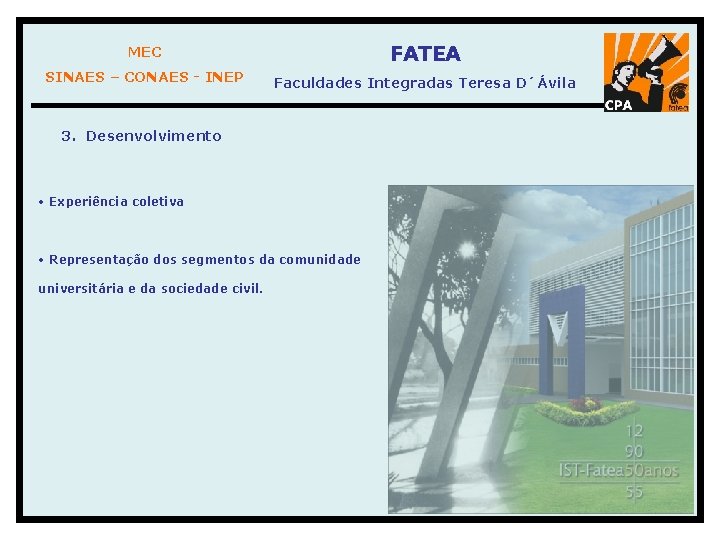 MEC
SINAES – CONAES - INEP

FATEA
Faculdades Integradas Teresa D´Ávila

CPA
fatea

3. Desenvolvimento

• Experiência coletiva

• Representação dos segmentos da comunidade universitária e da sociedade civil.

12
90
IST-Fatea50anos
55